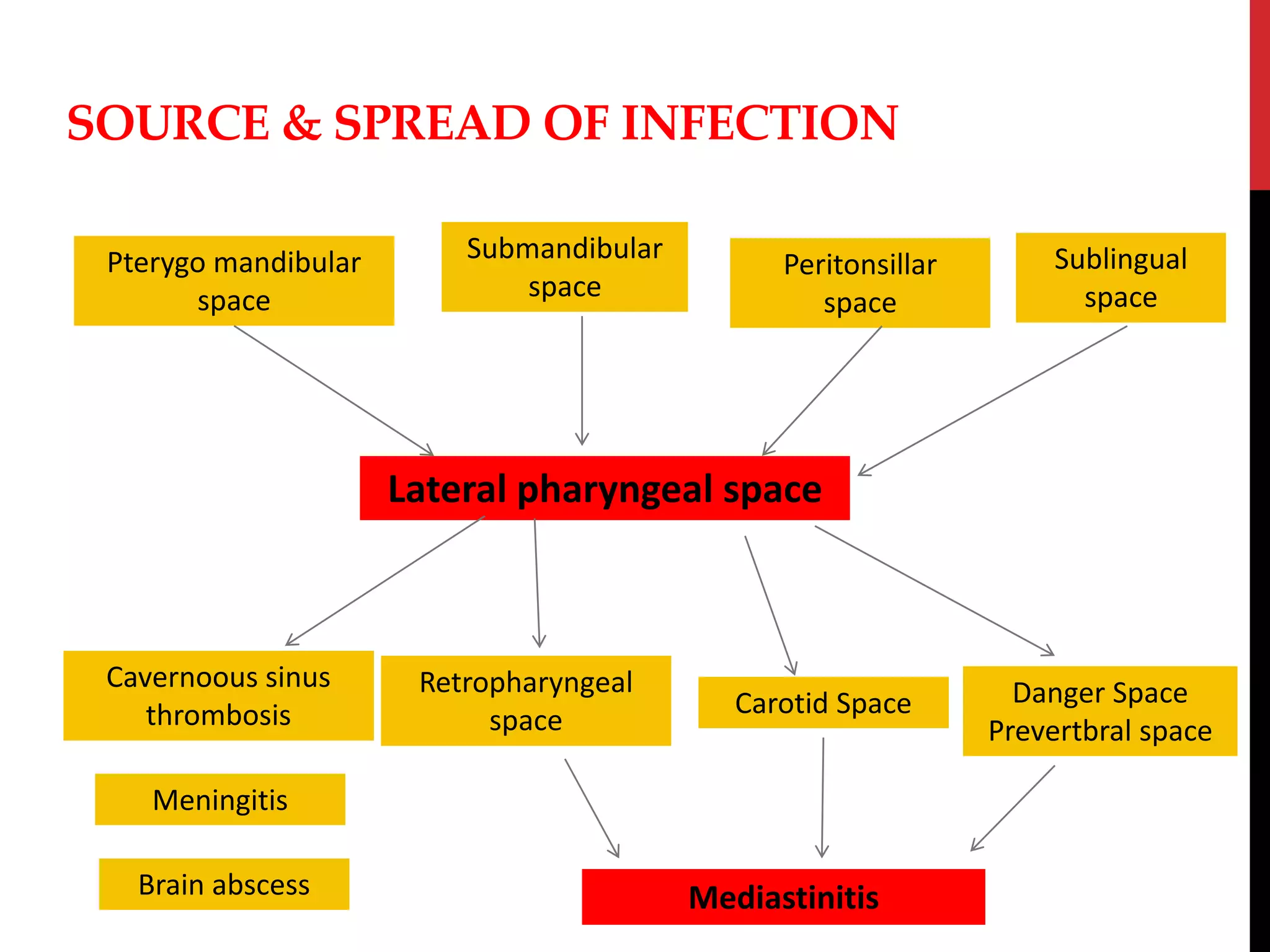 SOURCE & SPREAD OF INFECTION

Pterygo mandibular space

Submandibular space

Peritonsillar space

Sublingual space

Lateral pharyngeal space

Cavernoous sinus thrombosis

Retropharyngeal space

Carotid Space

Danger Space
Prevertbral space

Meningitis

Brain abscess

Mediastinitis